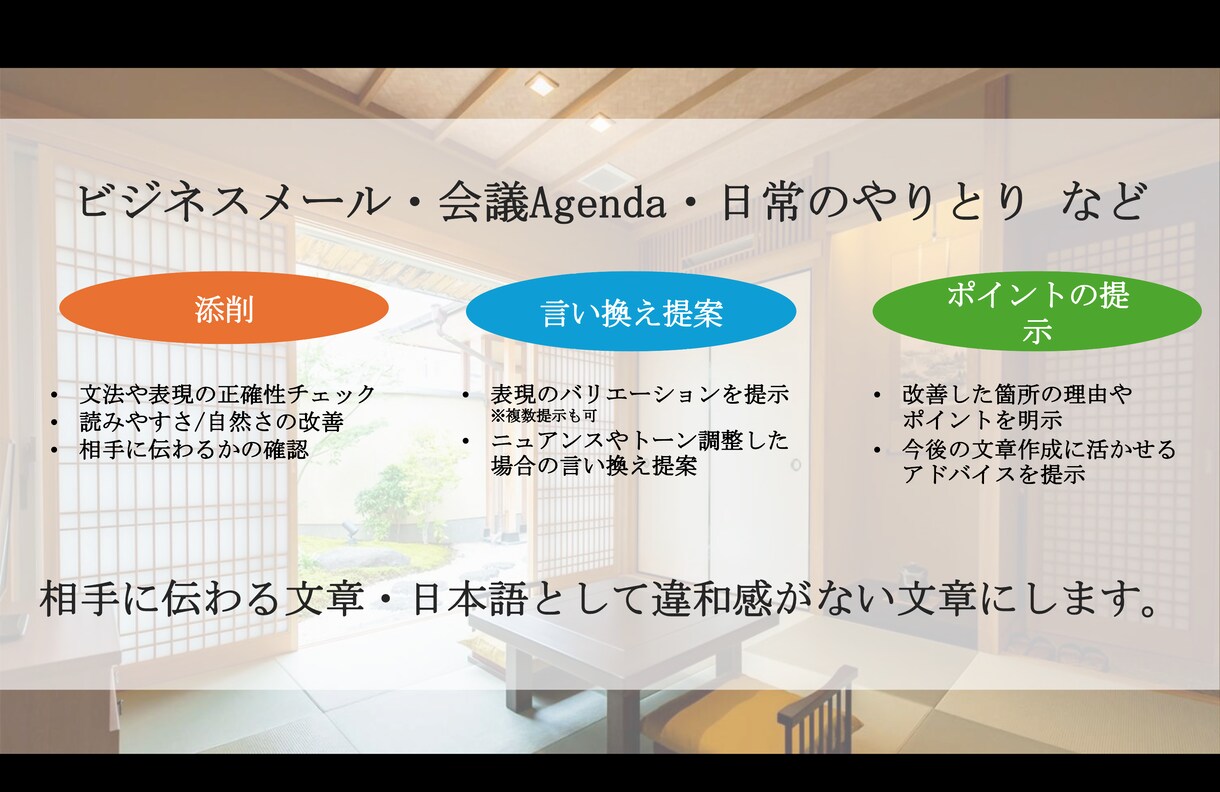 ビジネスメール・会議Agenda・日常のやりとり など

添削

- 文法や表現の正確性チェック
- 読みやすさ/自然さの改善
- 相手に伝わるかの確認

言い換え提案

- 表現のバリエーションを提示 ※複数提示も可
- ニュアンスやトーン調整した場合の言い換え提案

ポイントの提示

- 改善した箇所の理由やポイントを明示
- 今後の文章作成に活かせるアドバイスを提示

相手に伝わる文章・日本語として違和感がない文章にします。